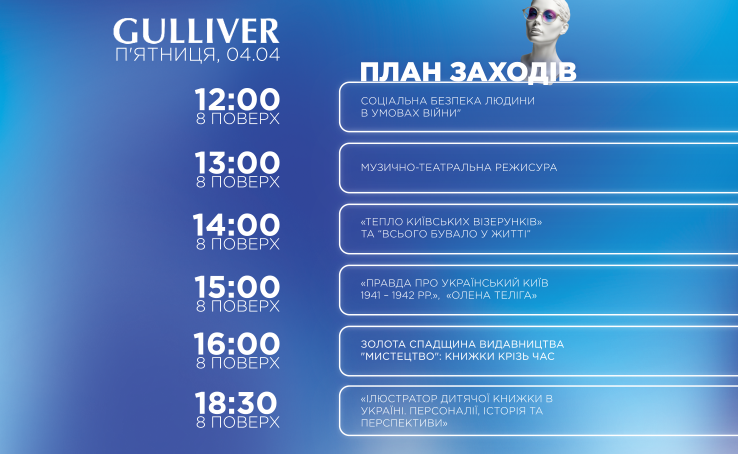 GULLIVER
П'ЯТНИЦЯ, 04.04

ПЛАН ЗАХОДІВ

12:00
8 ПОВЕРХ

СОЦІАЛЬНА БЕЗПЕКА ЛЮДИНИ В УМОВАХ ВІЙНИ"

13:00
8 ПОВЕРХ

МУЗИЧНО-ТЕАТРАЛЬНА РЕЖИСУРА

14:00
8 ПОВЕРХ

«ТЕПЛО КИЇВСЬКИХ ВІЗЕРУНКІВ» ТА "ВСЬОГО БУВАЛО У ЖИТТІ"

15:00
8 ПОВЕРХ

«ПРАВДА ПРО УКРАЇНСЬКИЙ КИЇВ 1941 – 1942 РР.», «ОЛЕНА ТЕЛІГА»

16:00
8 ПОВЕРХ

ЗОЛОТА СПАДЩИНА ВИДАВНИЦТВА "МИСТЕЦТВО": КНИЖКИ КРІЗЬ ЧАС

18:30
8 ПОВЕРХ

«ІЛЮСТРАТОР ДИТЯЧОЇ КНИЖКИ В УКРАЇНІ. ПЕРСОНАЛІЇ, ІСТОРІЯ ТА ПЕРСПЕКТИВИ»